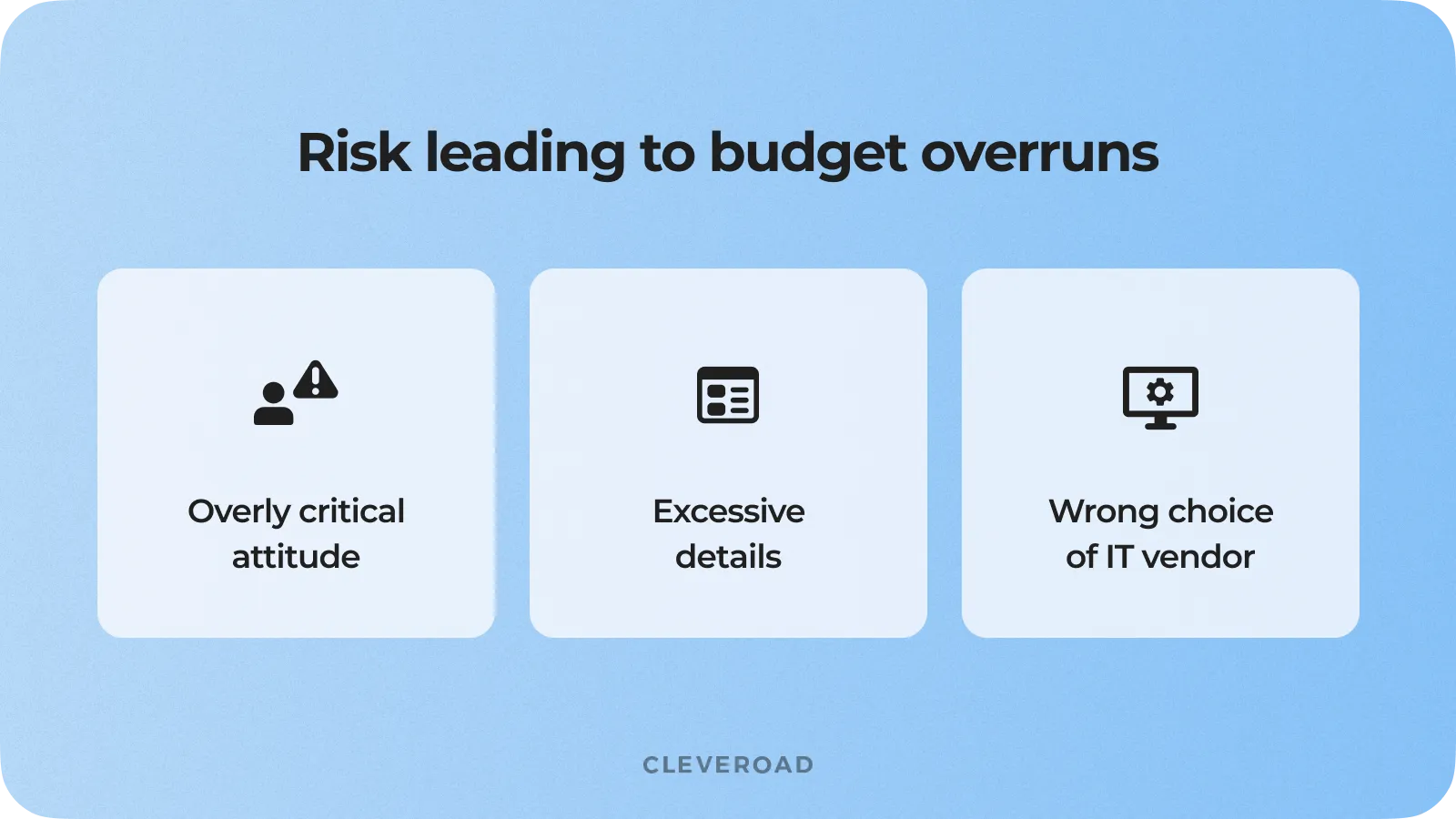 Risk leading to budget overruns

Overly critical attitude

Excessive details

Wrong choice of IT vendor

CLEVEROAD